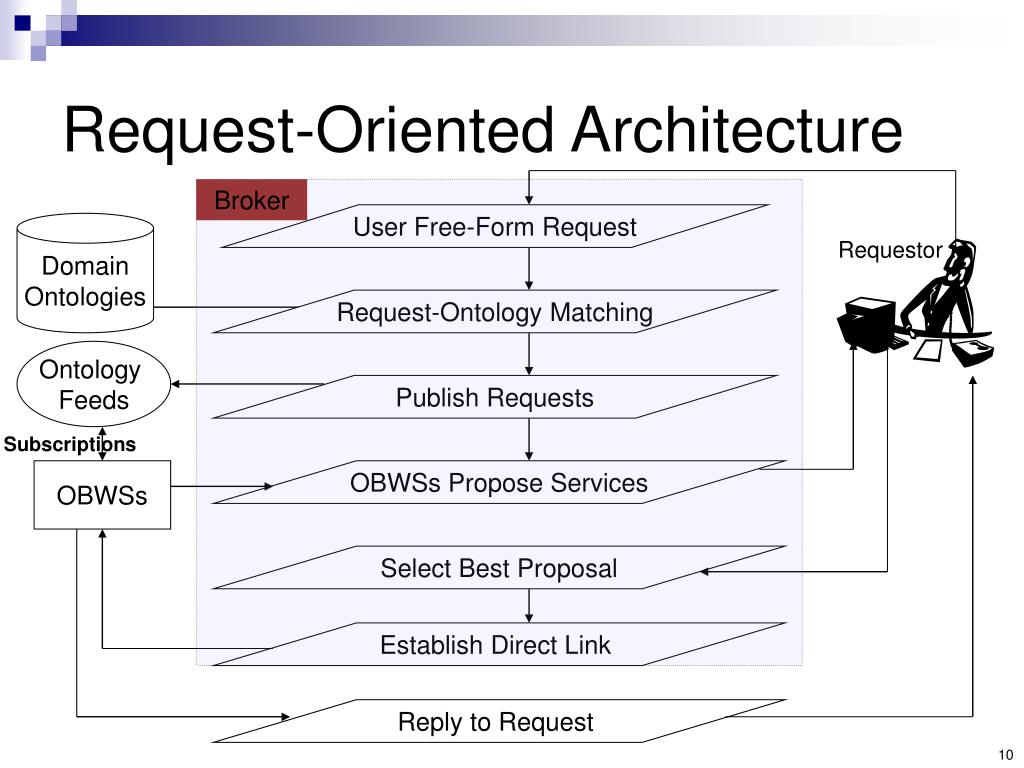 Request-Oriented Architecture

Broker

User Free-Form Request

Request-Ontology Matching

Publish Requests

OBWSs Propose Services

Select Best Proposal

Establish Direct Link

Reply to Request

Domain Ontologies

Ontology Feeds

Subscriptions

OBWSs

Requestor

10